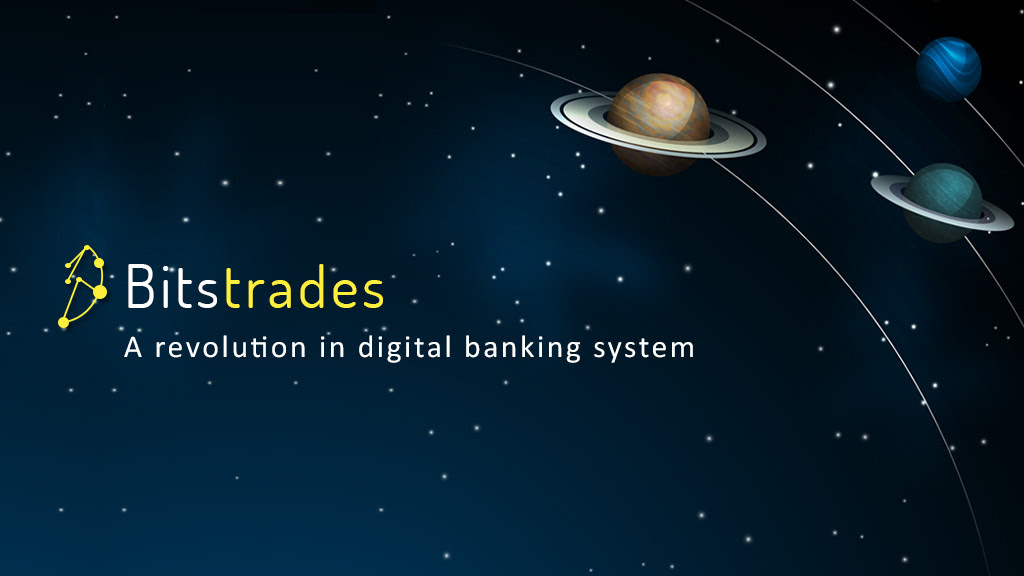 Bitstrades

A revolution in digital banking system